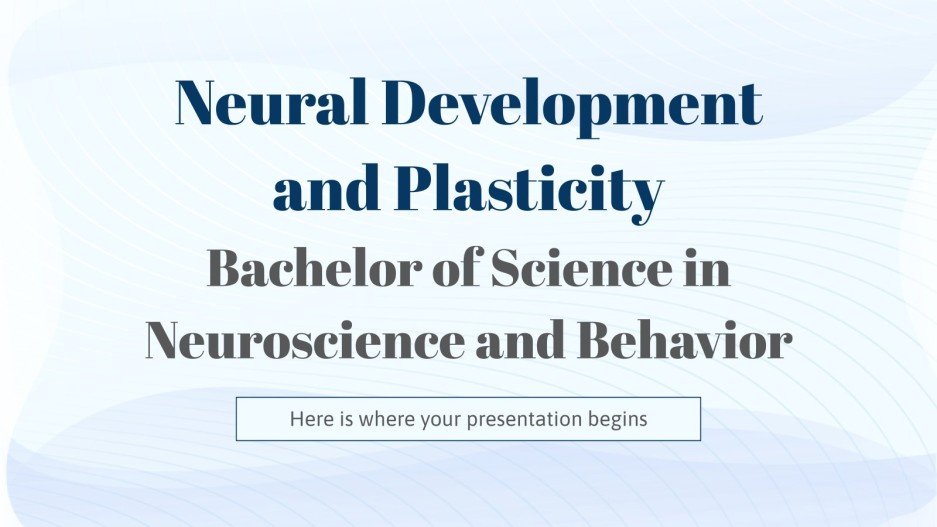 Neural Development and Plasticity
Bachelor of Science in Neuroscience and Behavior

Here is where your presentation begins